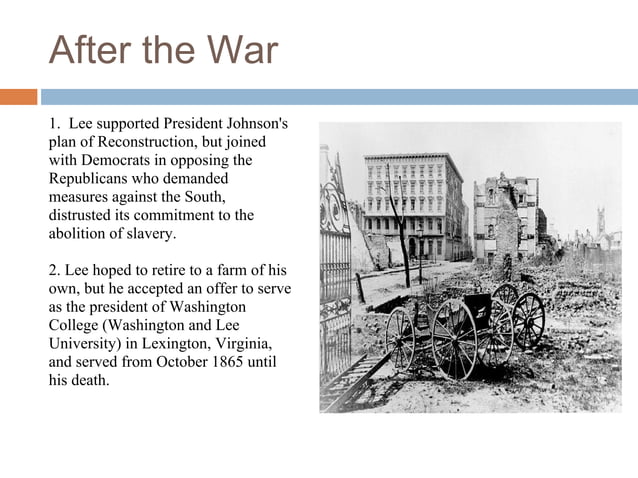 After the War

1. Lee supported President Johnson's plan of Reconstruction, but joined with Democrats in opposing the Republicans who demanded measures against the South, distrusted its commitment to the abolition of slavery.

2. Lee hoped to retire to a farm of his own, but he accepted an offer to serve as the president of Washington College (Washington and Lee University) in Lexington, Virginia, and served from October 1865 until his death.